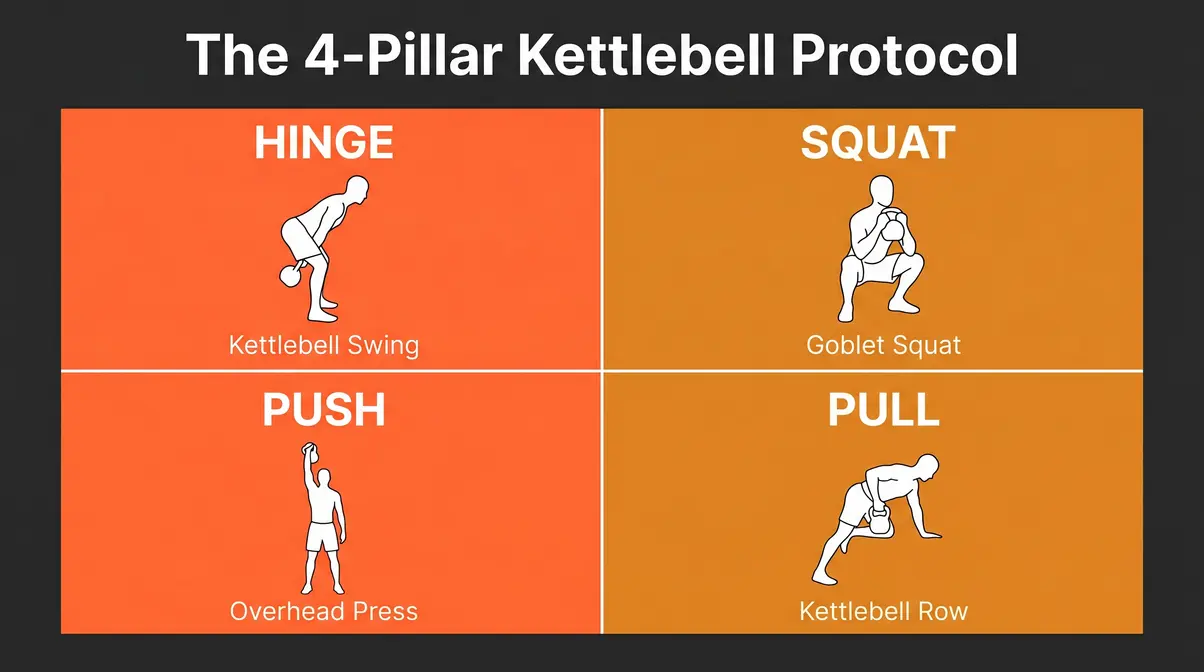 The 4-Pillar Kettlebell Protocol

HINGE

Kettlebell Swing

SQUAT

Goblet Squat

PUSH

Overhead Press

PULL

Kettlebell Row